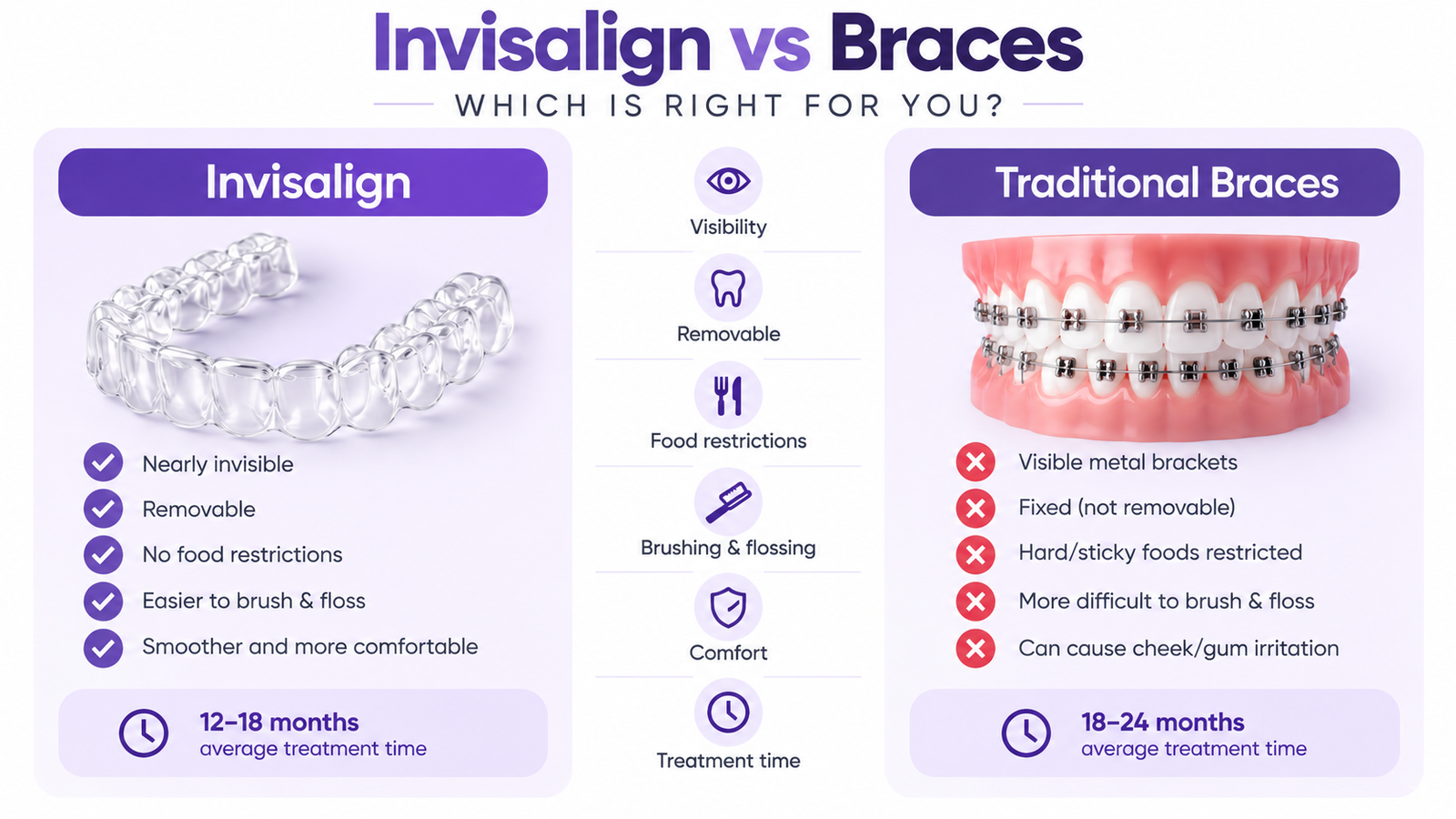 Invisalign vs Braces

WHICH IS RIGHT FOR YOU?

Invisalign

Nearly invisible
Removable
No food restrictions
Easier to brush & floss
Smoother and more comfortable

12–18 months
average treatment time

Visibility
Removable
Food restrictions
Brushing & flossing
Comfort
Treatment time

Traditional Braces

Visible metal brackets
Fixed (not removable)
Hard/sticky foods restricted
More difficult to brush & floss
Can cause cheek/gum irritation

18–24 months
average treatment time